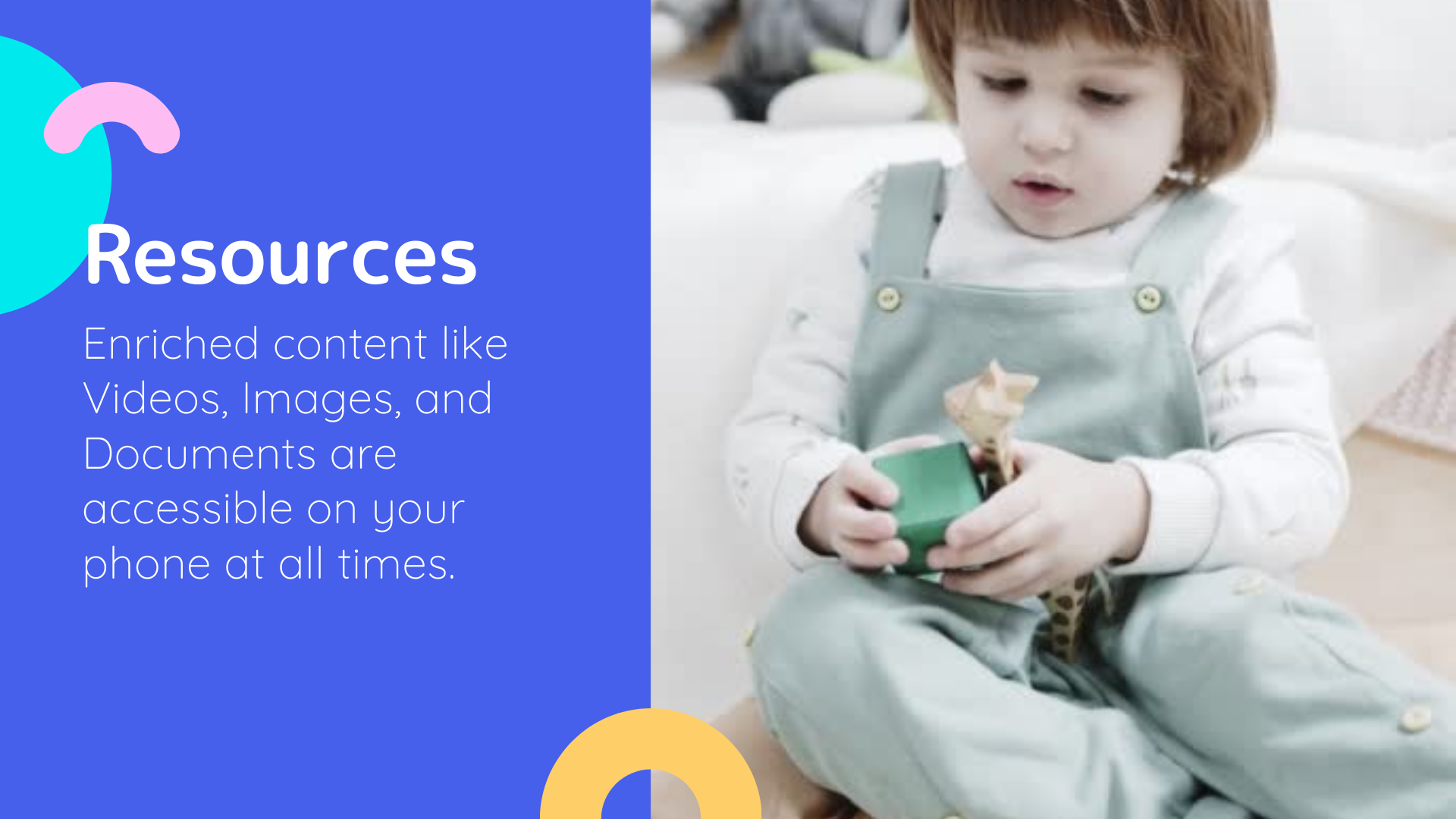 Resources

Enriched content like Videos, Images, and Documents are accessible on your phone at all times.